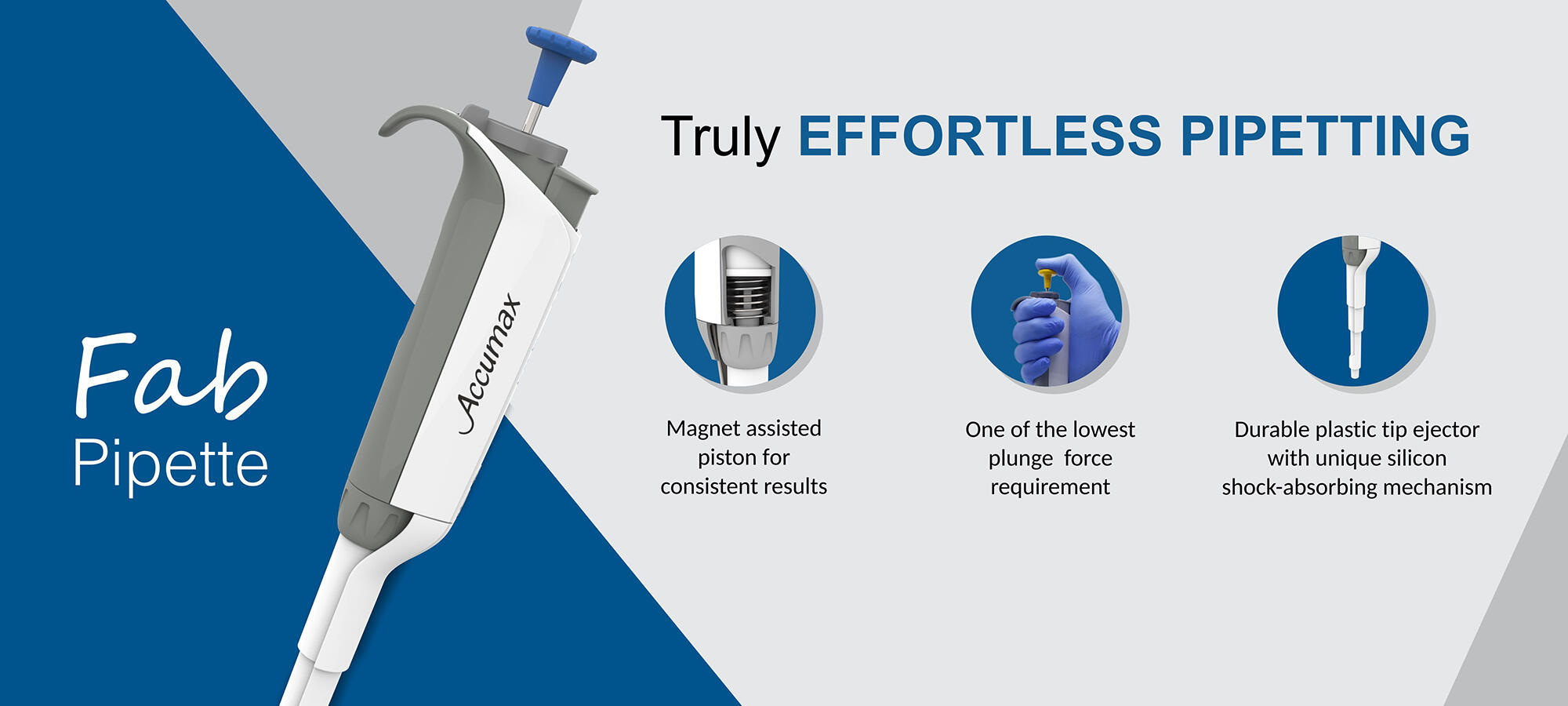 Fab
Pipette

Accumax

Truly EFFORTLESS PIPETTING

Magnet assisted piston for consistent results

One of the lowest plunge force requirement

Durable plastic tip ejector with unique silicon shock-absorbing mechanism